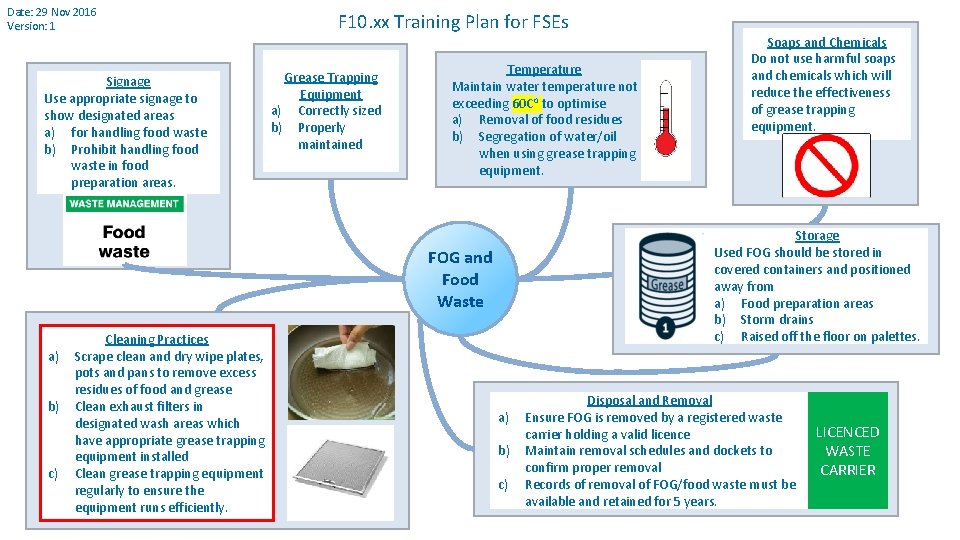 Date: 29 Nov 2016
Version: 1

F10.xx Training Plan for FSEs

Signage
Use appropriate signage to show designated areas
a) for handling food waste
b) Prohibit handling food waste in food preparation areas.

WASTE MANAGEMENT
Food waste

Grease Trapping Equipment
a) Correctly sized
b) Properly maintained

Temperature
Maintain water temperature not exceeding 60C° to optimise
a) Removal of food residues
b) Segregation of water/oil when using grease trapping equipment.

Soaps and Chemicals
Do not use harmful soaps and chemicals which will reduce the effectiveness of grease trapping equipment.

FOG and Food Waste

Storage
Used FOG should be stored in covered containers and positioned away from
a) Food preparation areas
b) Storm drains
c) Raised off the floor on palettes.

Grease
1

Cleaning Practices
a) Scrape clean and dry wipe plates, pots and pans to remove excess residues of food and grease
b) Clean exhaust filters in designated wash areas which have appropriate grease trapping equipment installed
c) Clean grease trapping equipment regularly to ensure the equipment runs efficiently.

Disposal and Removal
a) Ensure FOG is removed by a registered waste carrier holding a valid licence
b) Maintain removal schedules and dockets to confirm proper removal
c) Records of removal of FOG/food waste must be available and retained for 5 years.

LICENCED WASTE CARRIER